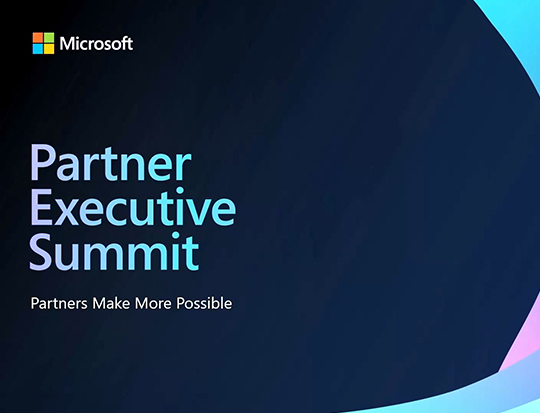 Microsoft

Partner Executive Summit

Partners Make More Possible